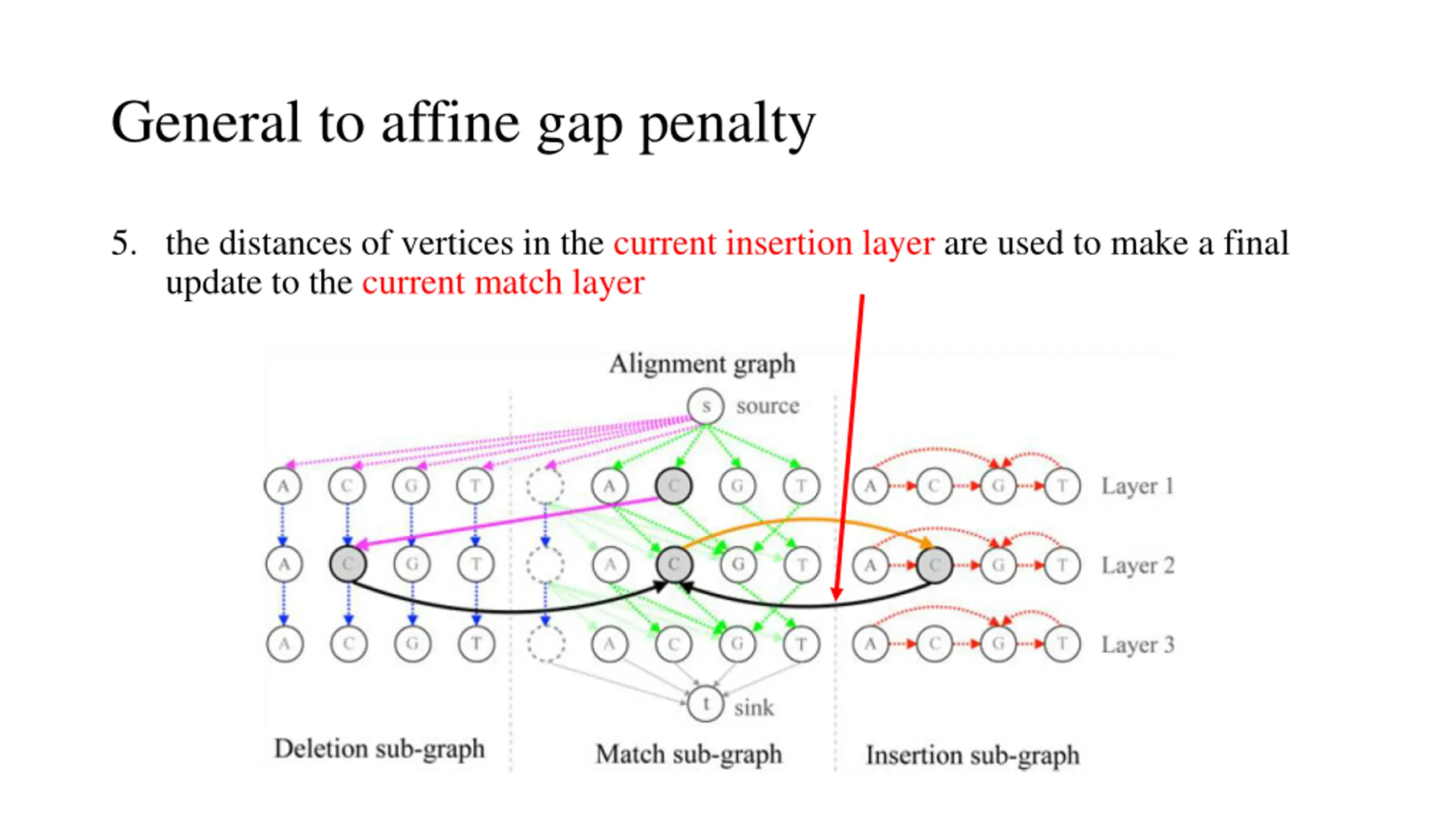 General to affine gap penalty

5. the distances of vertices in the current insertion layer are used to make a final update to the current match layer

Alignment graph

s source

A C G T A C G T A C G T Layer 1

A C G T A C G T A C G T Layer 2

A C G T A C G T A C G T Layer 3

t sink

Deletion sub-graph

Match sub-graph

Insertion sub-graph